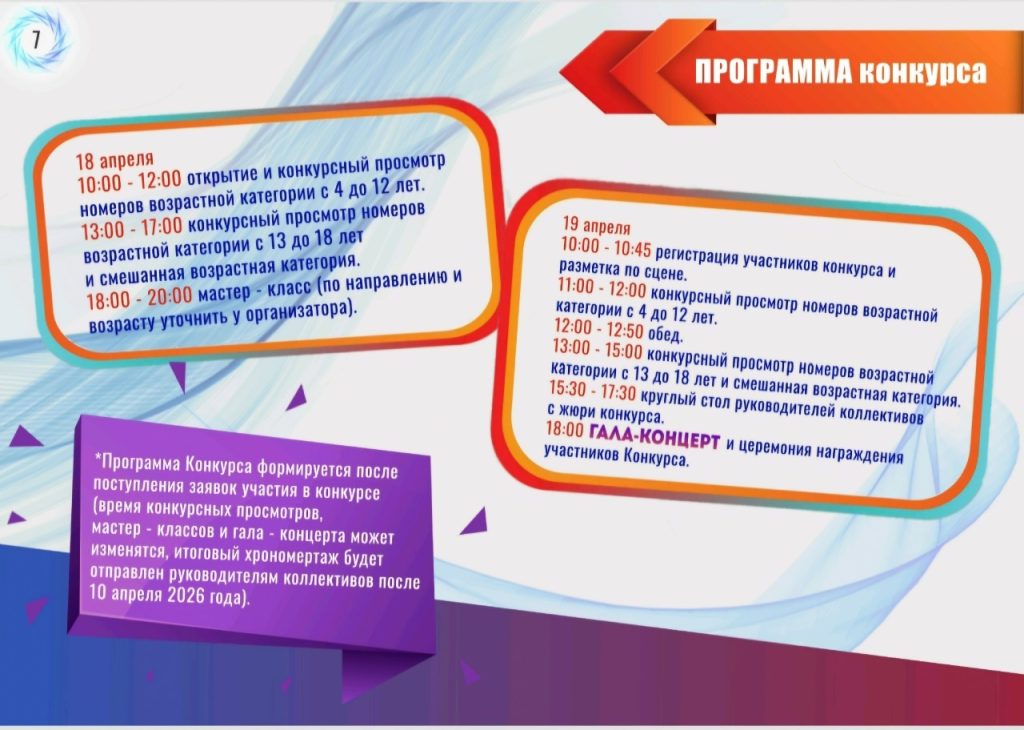 7

ПРОГРАММА конкурса

18 апреля
10:00 - 12:00 открытие и конкурсный просмотр номеров возрастной категории с 4 до 12 лет.
13:00 - 17:00 конкурсный просмотр номеров возрастной категории с 13 до 18 лет и смешанная возрастная категория.
18:00 - 20:00 мастер - класс (по направлению и возрасту уточнить у организатора).

19 апреля
10:00 - 10:45 регистрация участников конкурса и разметка по сцене.
11:00 - 12:00 конкурсный просмотр номеров возрастной категории с 4 до 12 лет.
12:00 - 12:50 обед.
13:00 - 15:00 конкурсный просмотр номеров возрастной категории с 13 до 18 лет и смешанная возрастная категория.
15:30 - 17:30 круглый стол руководителей коллективов с жюри конкурса.
18:00 ГАЛА-КОНЦЕРТ и церемония награждения участников Конкурса.

*Программа Конкурса формируется после поступления заявок участия в конкурсе (время конкурсных просмотров, мастер - классов и гала - концерта может изменятся, итоговый хронометраж будет отправлен руководителям коллективов после 10 апреля 2026 года).